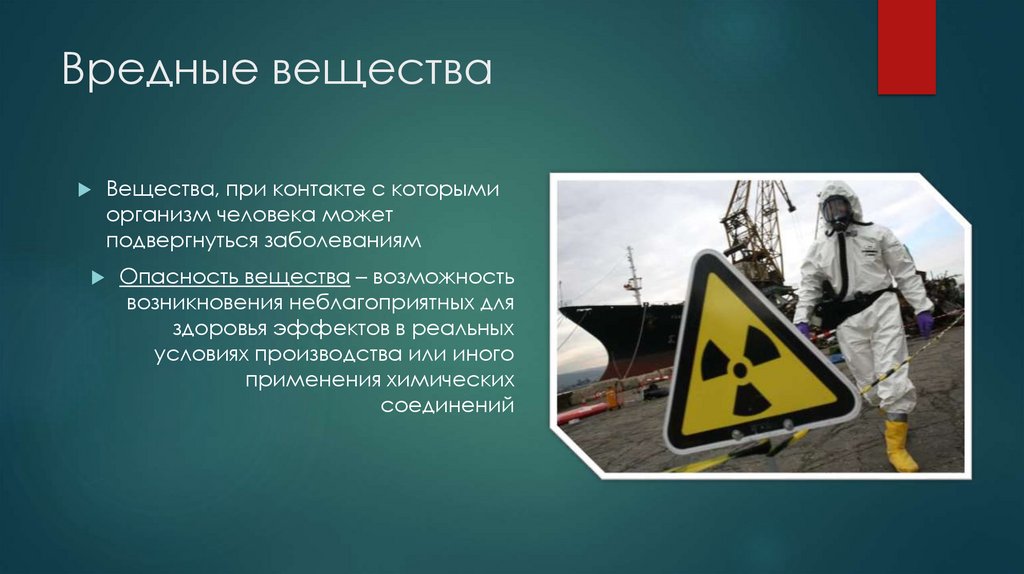 Вредные вещества

Вещества, при контакте с которыми организм человека может подвергнуться заболеваниям

Опасность вещества – возможность возникновения неблагоприятных для здоровья эффектов в реальных условиях производства или иного применения химических соединений